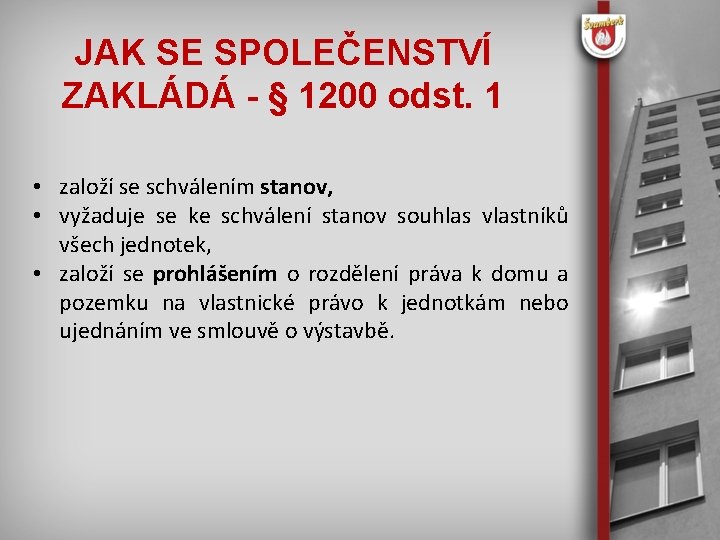 Šumperk

JAK SE SPOLEČENSTVÍ ZAKLÁDÁ - § 1200 odst. 1

• založí se schválením stanov,
• vyžaduje se ke schválení stanov souhlas vlastníků všech jednotek,
• založí se prohlášením o rozdělení práva k domu a pozemku na vlastnické právo k jednotkám nebo ujednáním ve smlouvě o výstavbě.